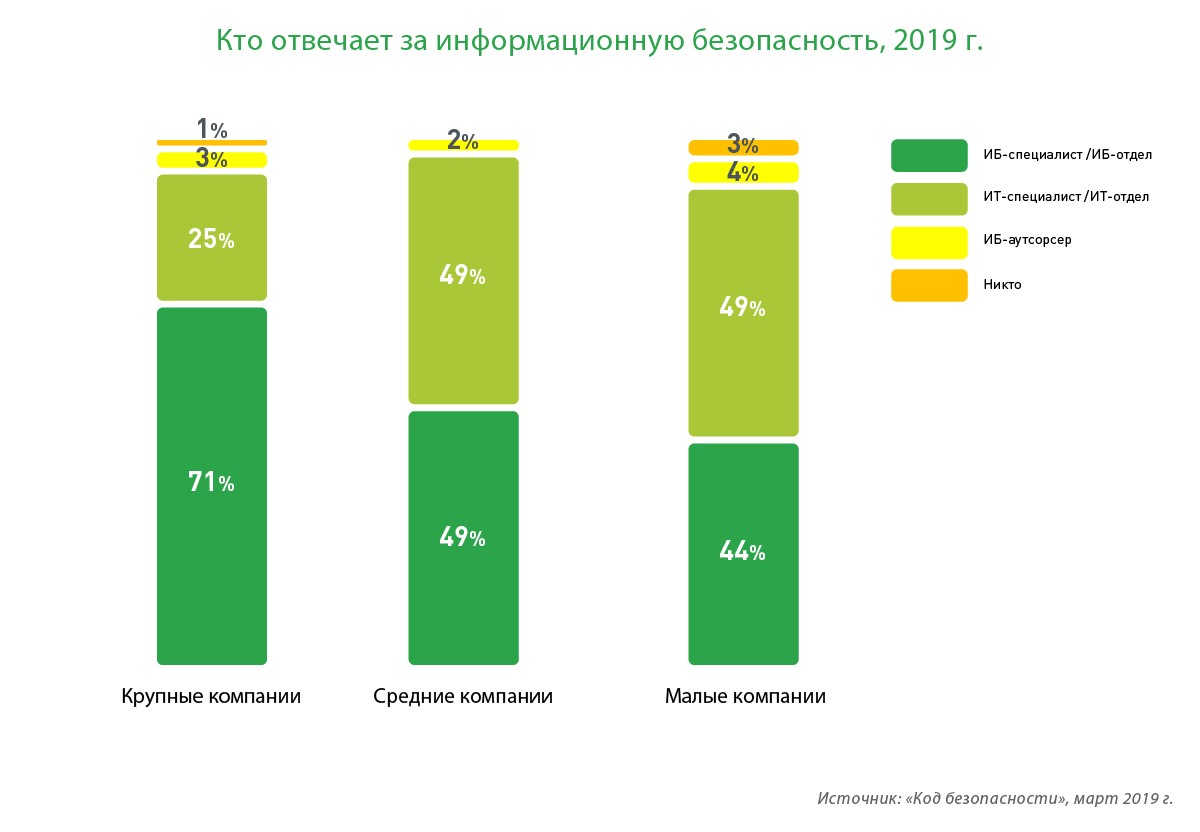 Кто отвечает за информационную безопасность, 2019 г.

1%
3%
25%
71%
Крупные компании

2%
49%
49%
Средние компании

3%
4%
49%
44%
Малые компании

ИБ-специалист /ИБ-отдел
ИТ-специалист /ИТ-отдел
ИБ-аутсорсер
Никто

Источник: «Код безопасности», март 2019 г.